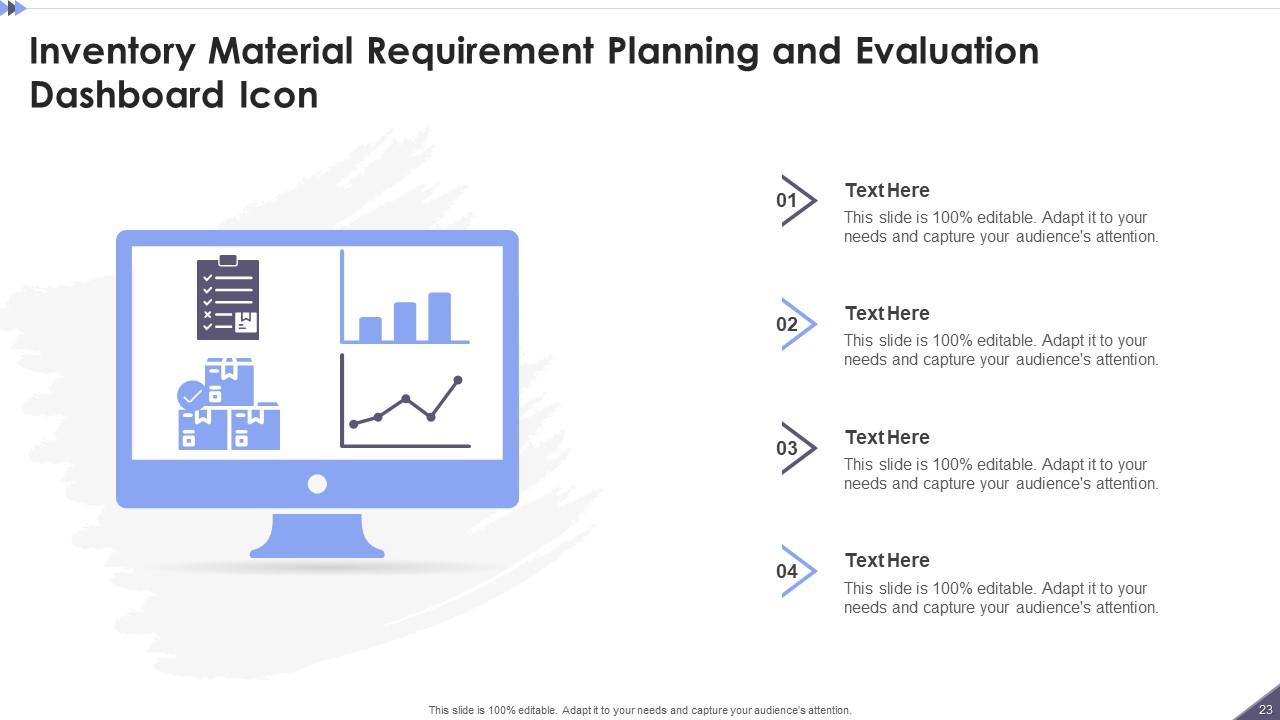 Inventory Material Requirement Planning and Evaluation Dashboard Icon

01
Text Here
This slide is 100% editable. Adapt it to your needs and capture your audience's attention.

02
Text Here
This slide is 100% editable. Adapt it to your needs and capture your audience's attention.

03
Text Here
This slide is 100% editable. Adapt it to your needs and capture your audience's attention.

04
Text Here
This slide is 100% editable. Adapt it to your needs and capture your audience's attention.

This slide is 100% editable. Adapt it to your needs and capture your audience's attention.

23